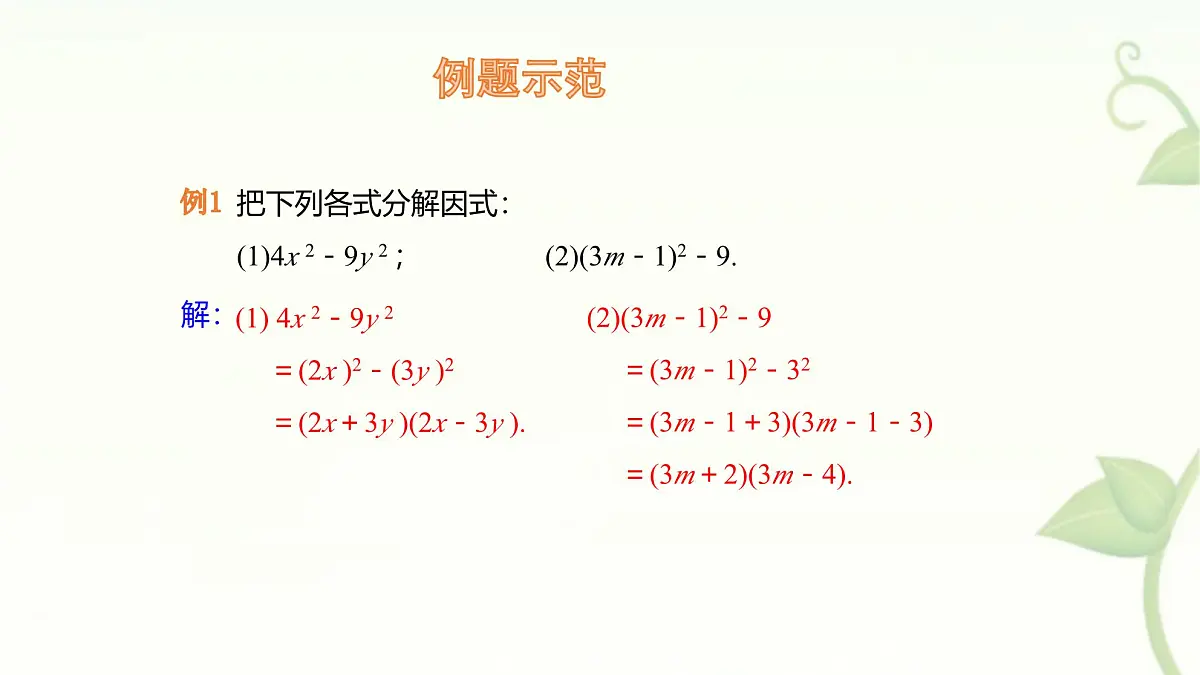 例题示范

例1 把下列各式分解因式:

(1)$4x^2-9y^2$;　　(2)$(3m-1)^2-9$.

解: (1) $4x^2-9y^2$

$=(2x)^2-(3y)^2$

$=(2x+3y)(2x-3y)$.

(2)$(3m-1)^2-9$

$=(3m-1)^2-3^2$

$=(3m-1+3)(3m-1-3)$

$=(3m+2)(3m-4)$.